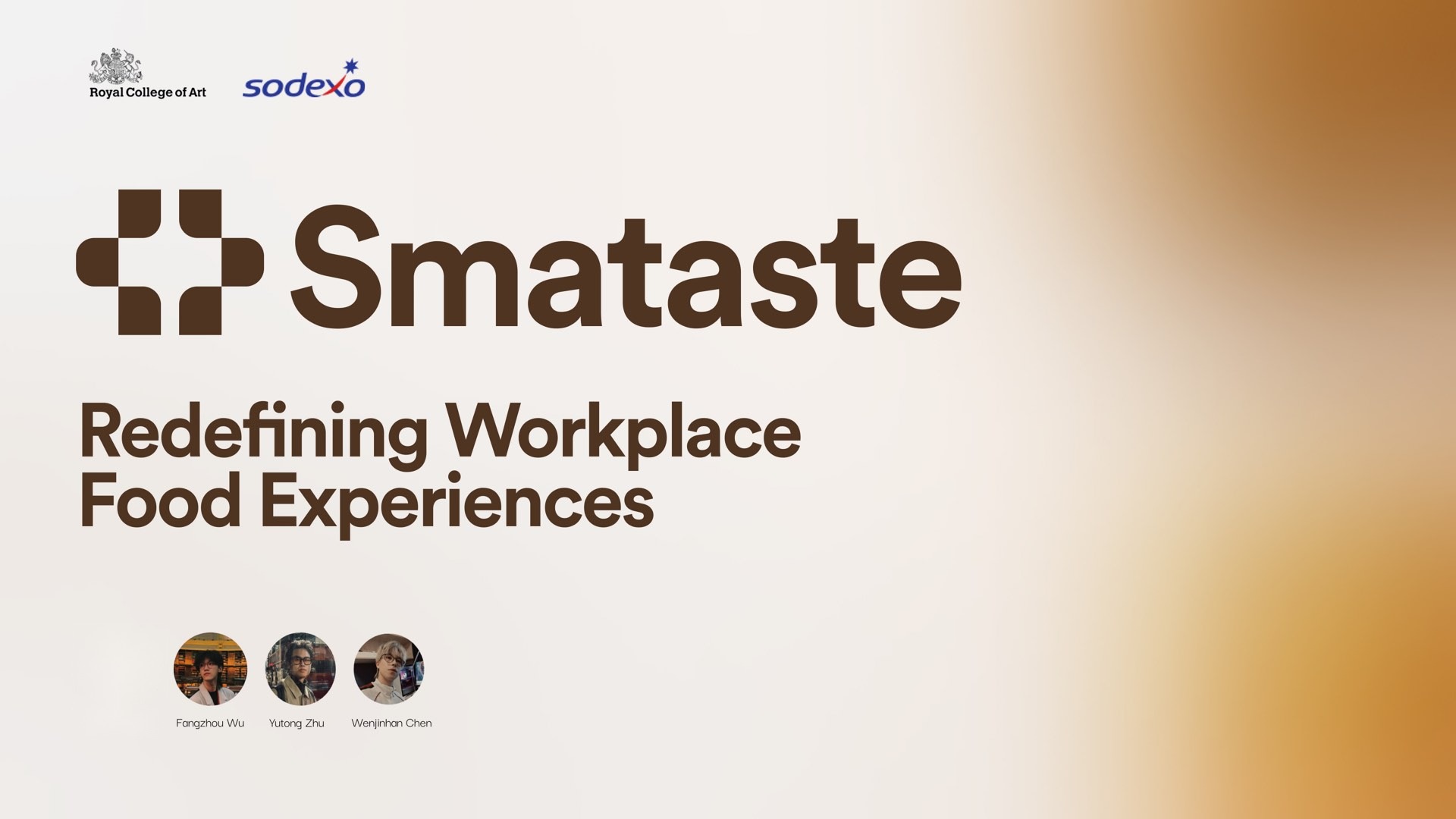 Royal College of Art

sodexo

Smataste

Redefining Workplace Food Experiences

Fangzhou Wu

Yutong Zhu

Wenjinhan Chen